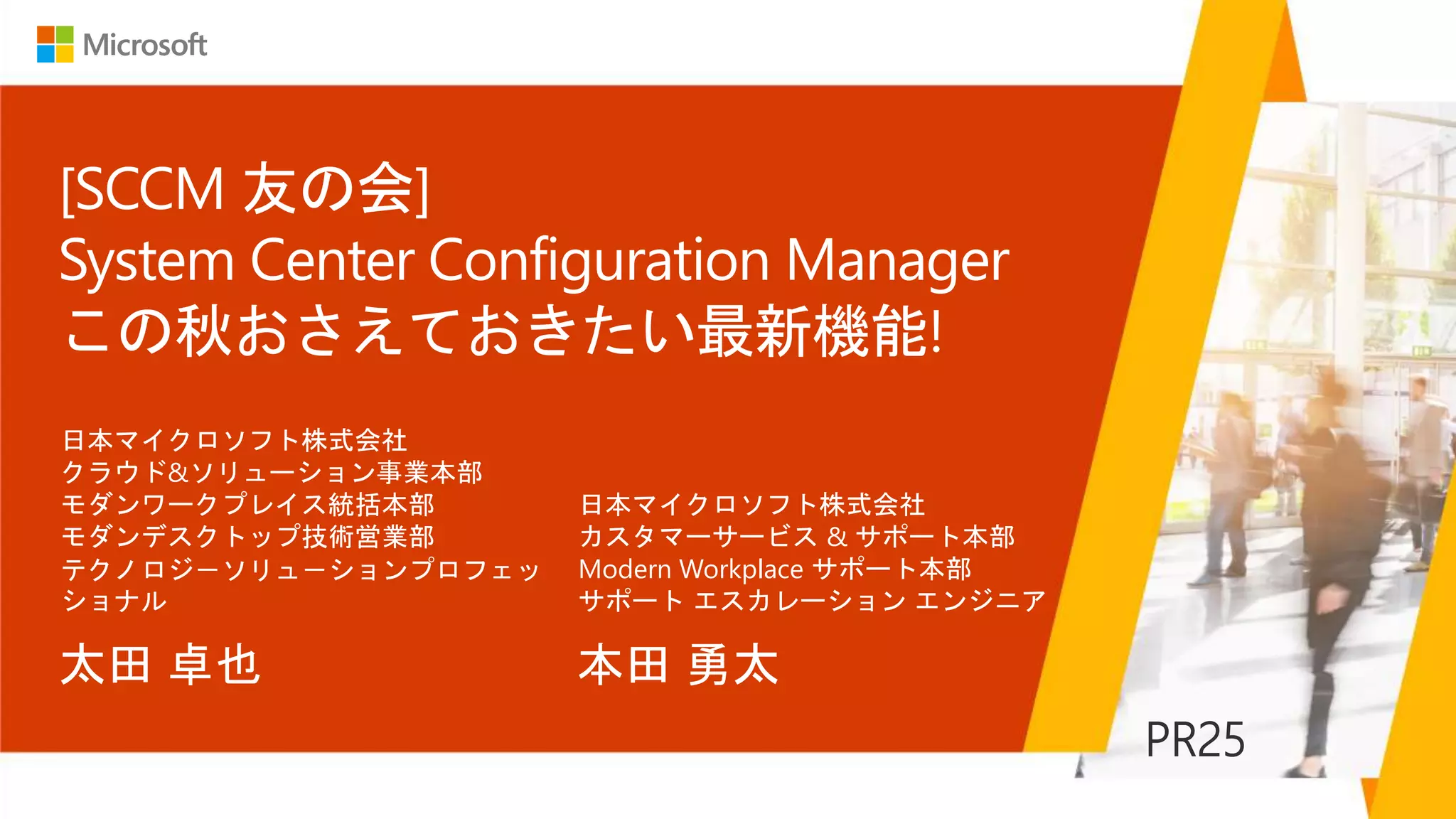 Microsoft

[SCCM 友の会]
System Center Configuration Manager
この秋おさえておきたい最新機能!

日本マイクロソフト株式会社
クラウド&ソリューション事業本部
モダンワークプレイス統括本部
モダンデスクトップ技術営業部
テクノロジーソリューションプロフェッショナル

太田 卓也

日本マイクロソフト株式会社
カスタマーサービス & サポート本部
Modern Workplace サポート本部
サポート エスカレーション エンジニア

本田 勇太

PR25